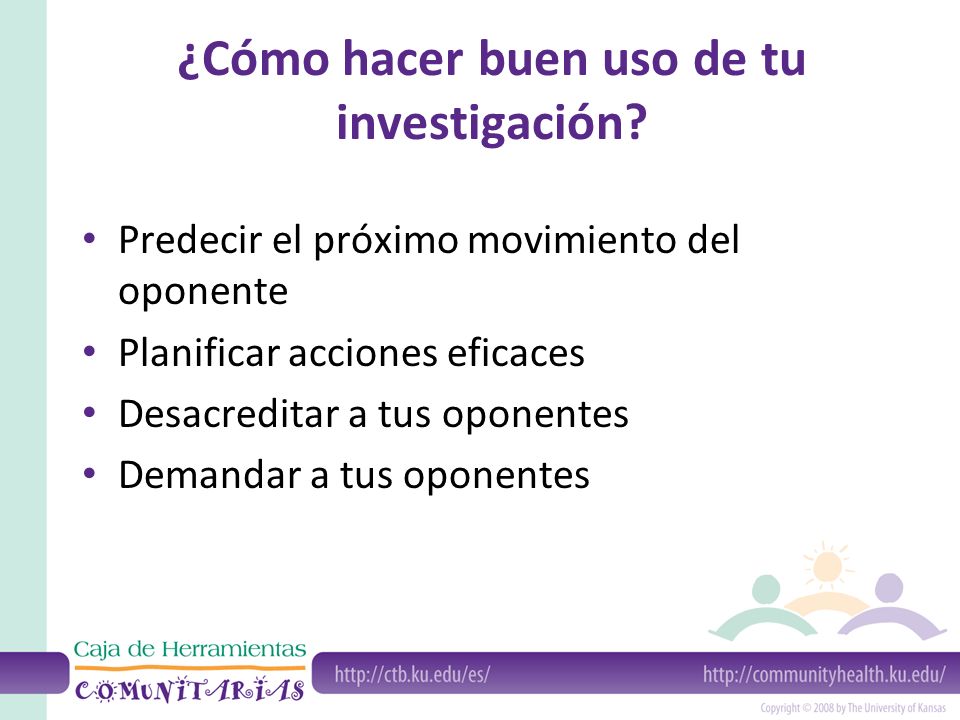 ¿Cómo hacer buen uso de tu investigación?

• Predecir el próximo movimiento del oponente
• Planificar acciones eficaces
• Desacreditar a tus oponentes
• Demandar a tus oponentes

Caja de Herramientas
COMUNITARIAS

http://ctb.ku.edu/es/

http://communityhealth.ku.edu/

Copyright © 2008 by The University of Kansas